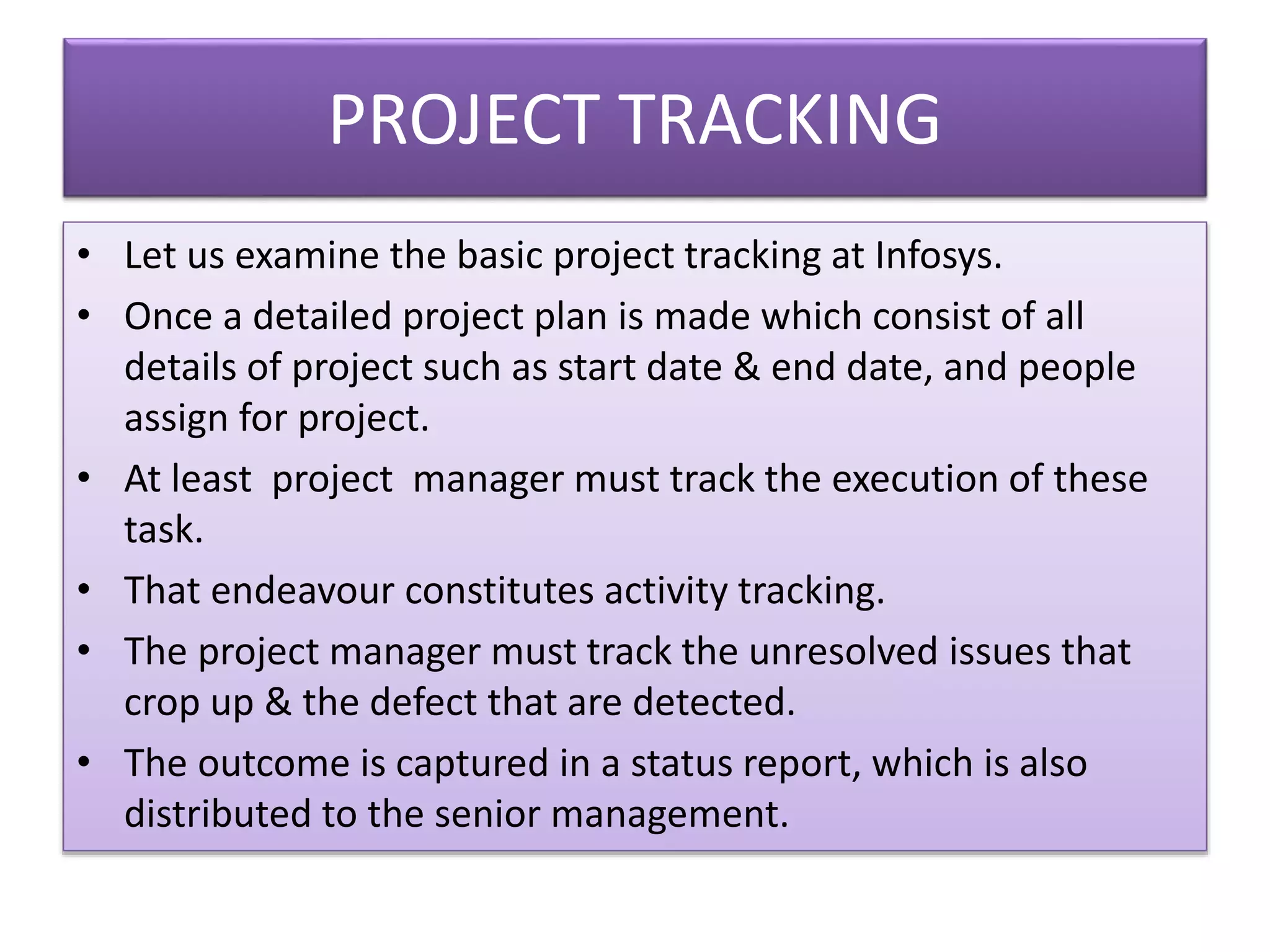 PROJECT TRACKING

• Let us examine the basic project tracking at Infosys.
• Once a detailed project plan is made which consist of all details of project such as start date & end date, and people assign for project.
• At least project manager must track the execution of these task.
• That endeavour constitutes activity tracking.
• The project manager must track the unresolved issues that crop up & the defect that are detected.
• The outcome is captured in a status report, which is also distributed to the senior management.